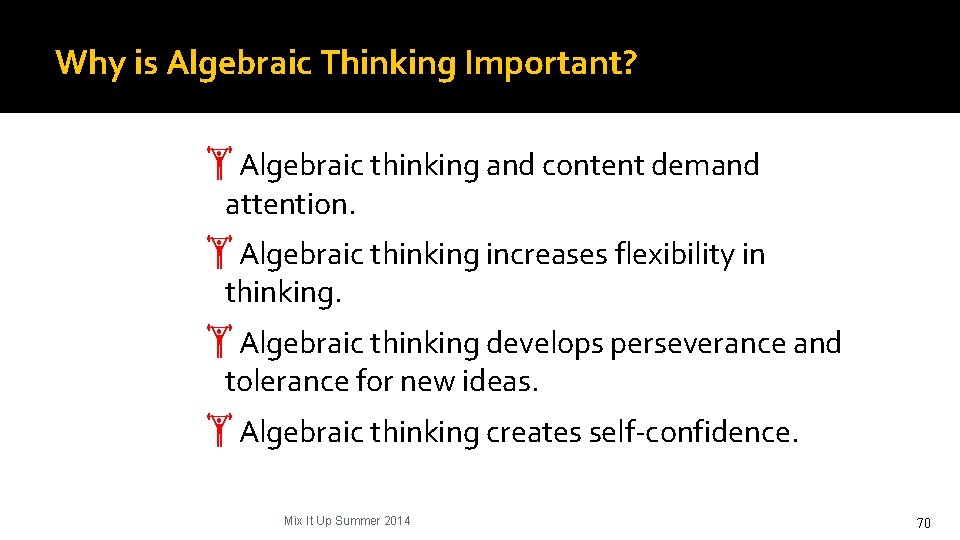 Why is Algebraic Thinking Important?

Algebraic thinking and content demand attention.

Algebraic thinking increases flexibility in thinking.

Algebraic thinking develops perseverance and tolerance for new ideas.

Algebraic thinking creates self-confidence.

Mix It Up Summer 2014

70